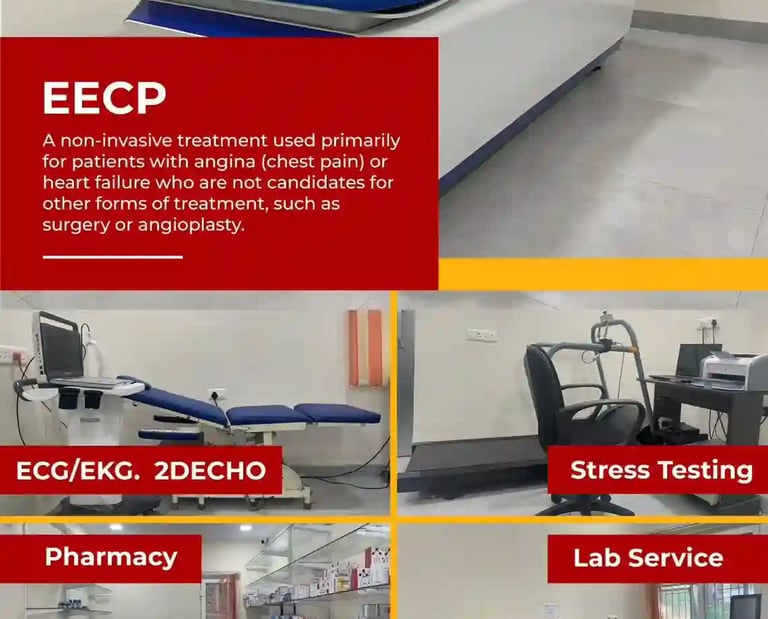 EECP

A non-invasive treatment used primarily for patients with angina (chest pain) or heart failure who are not candidates for other forms of treatment, such as surgery or angioplasty.

ECG/EKG. 2DECHO

Stress Testing

Pharmacy

Lab Service